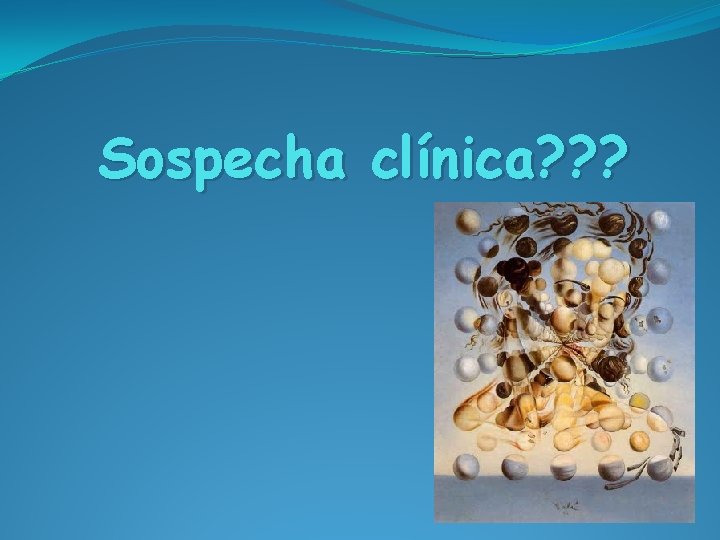 Sospecha clínica???